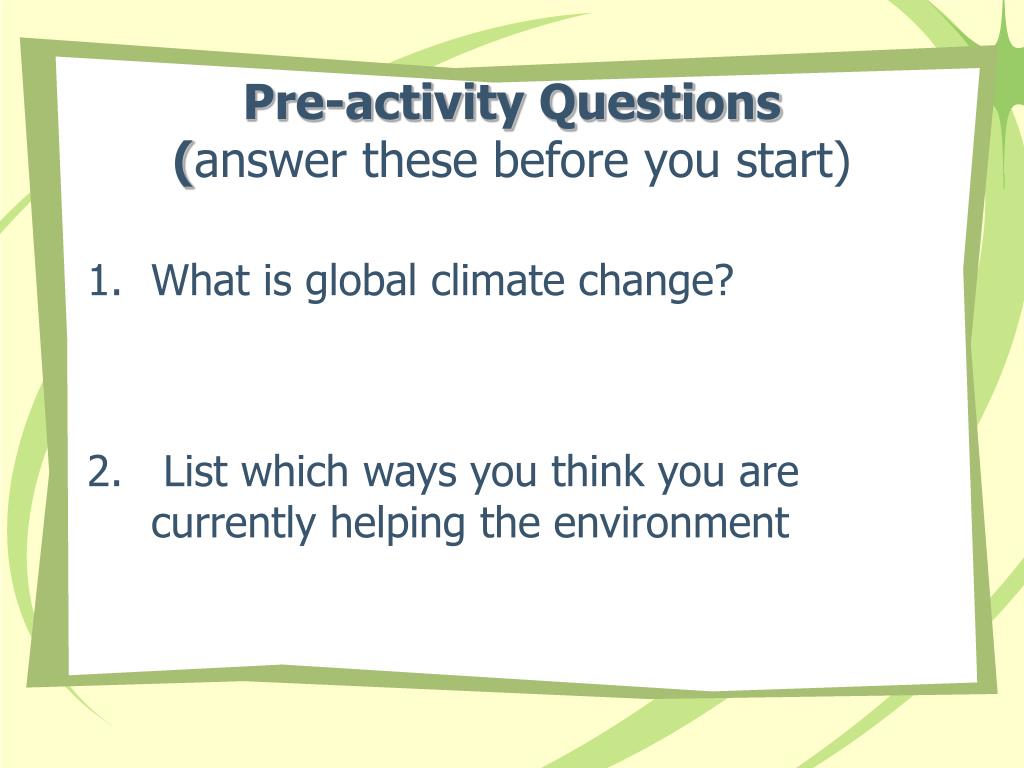 Pre-activity Questions
(answer these before you start)

1. What is global climate change?

2. List which ways you think you are currently helping the environment